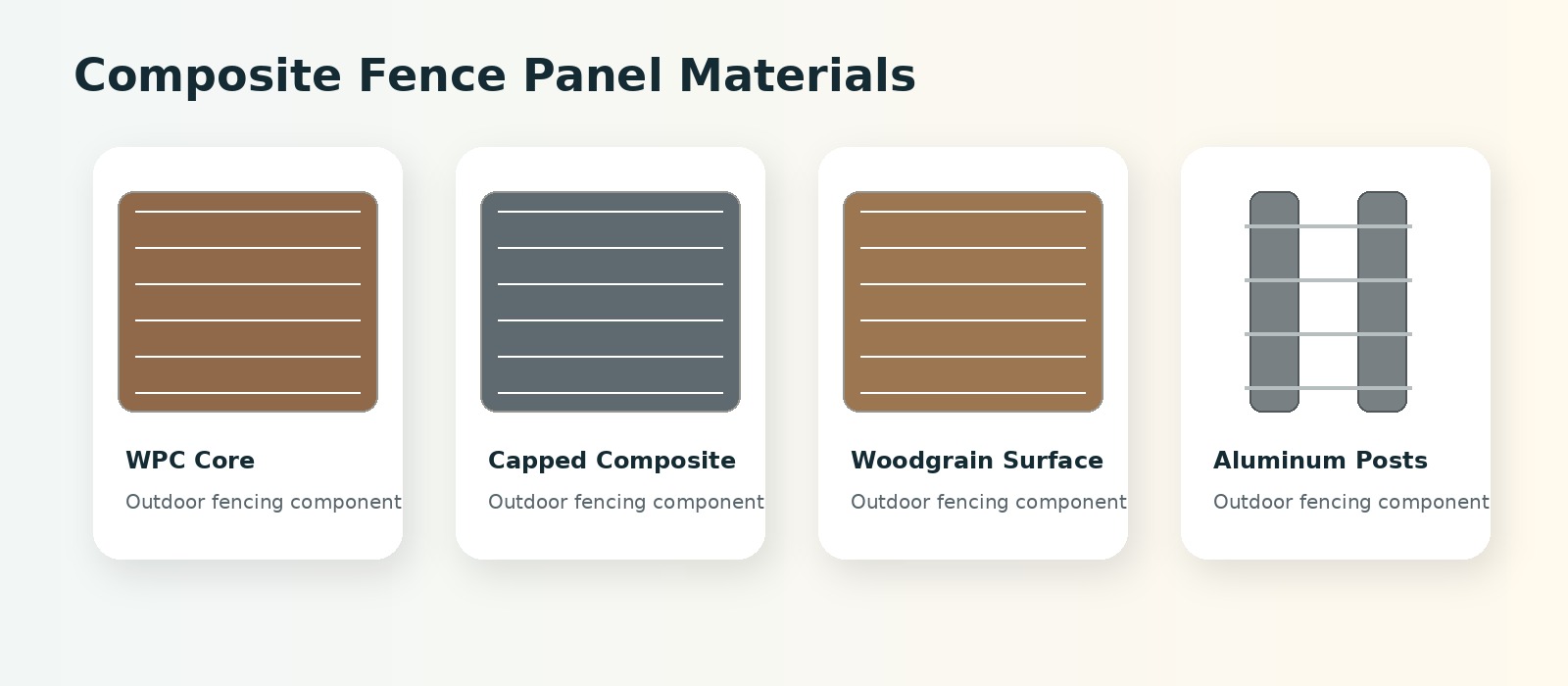 Composite Fence Panel Materials

WPC Core

Outdoor fencing component

Capped Composite

Outdoor fencing component

Woodgrain Surface

Outdoor fencing component

Aluminum Posts

Outdoor fencing component